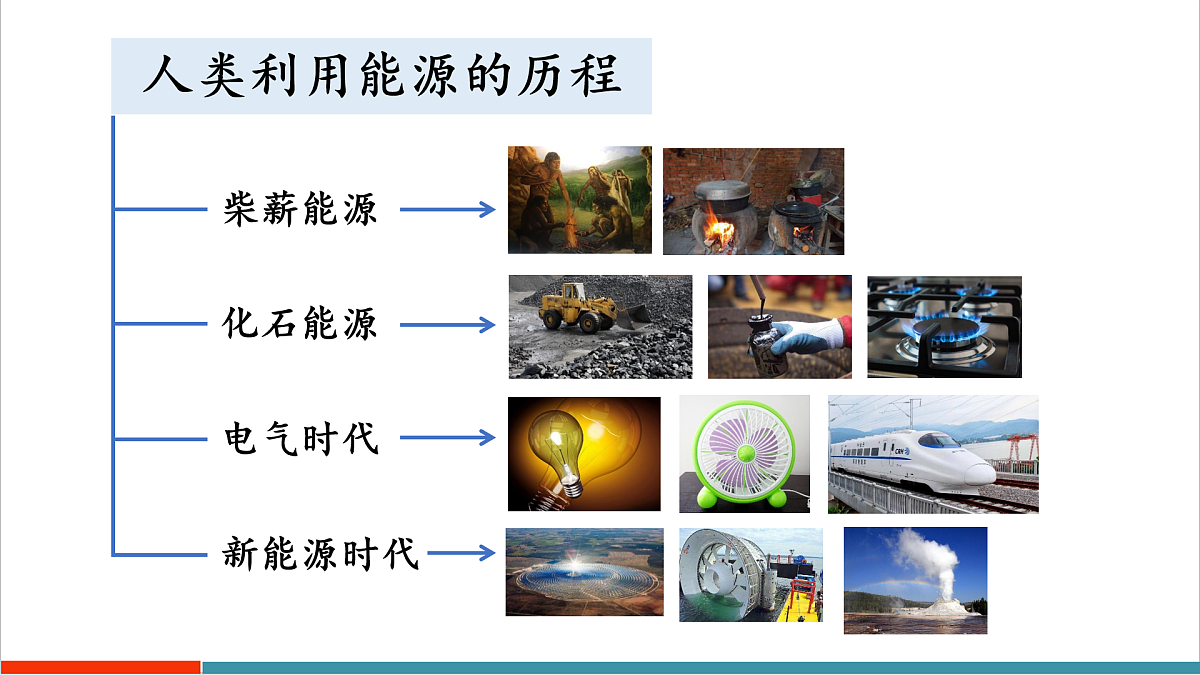 人类利用能源的历程

柴薪能源

化石能源

电气时代

新能源时代